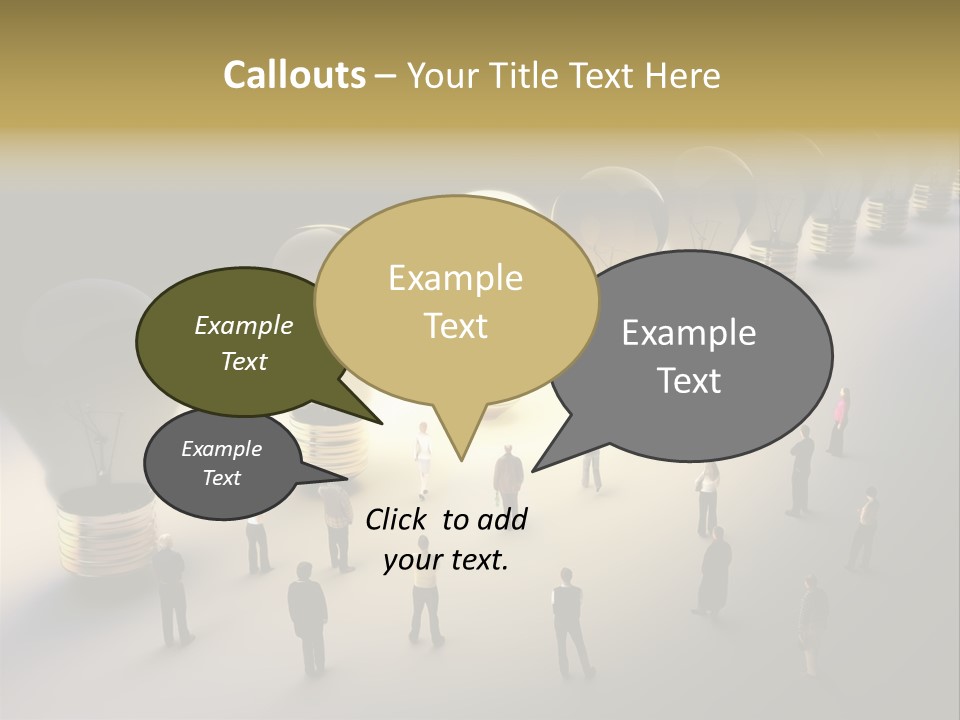 Callouts – Your Title Text Here

Example Text

Example Text

Example Text

Example Text

Click to add your text.